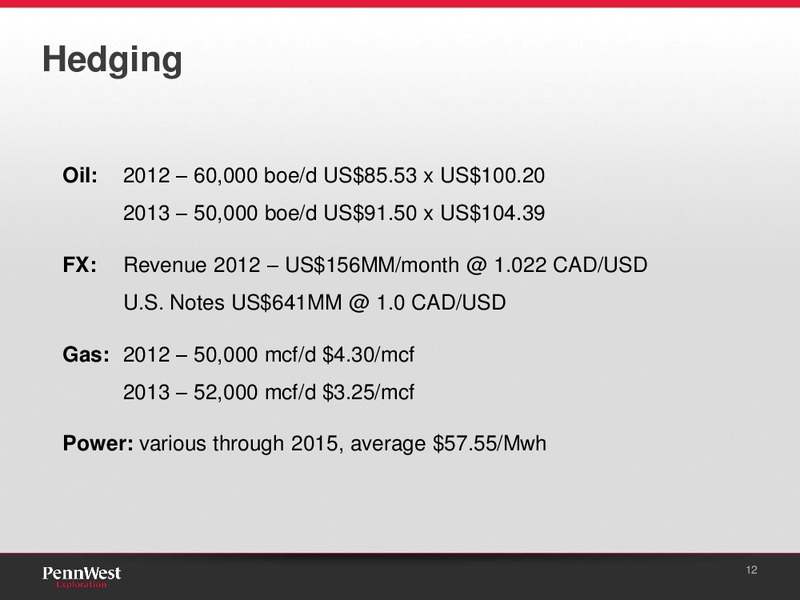 Hedging

Oil: 2012 – 60,000 boe/d US$85.53 x US$100.20

2013 – 50,000 boe/d US$91.50 x US$104.39

FX: Revenue 2012 – US$156MM/month @ 1.022 CAD/USD

U.S. Notes US$641MM @ 1.0 CAD/USD

Gas: 2012 – 50,000 mcf/d $4.30/mcf

2013 – 52,000 mcf/d $3.25/mcf

Power: various through 2015, average $57.55/Mwh

PennWest Exploration

12